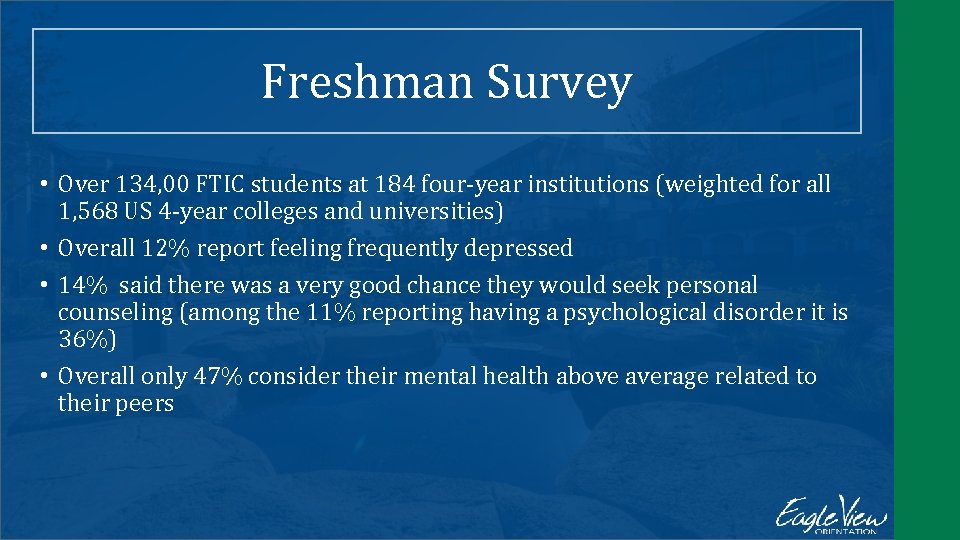 Freshman Survey

• Over 134,00 FTIC students at 184 four-year institutions (weighted for all 1,568 US 4-year colleges and universities)

• Overall 12% report feeling frequently depressed

• 14% said there was a very good chance they would seek personal counseling (among the 11% reporting having a psychological disorder it is 36%)

• Overall only 47% consider their mental health above average related to their peers

Eagle View ORIENTATION